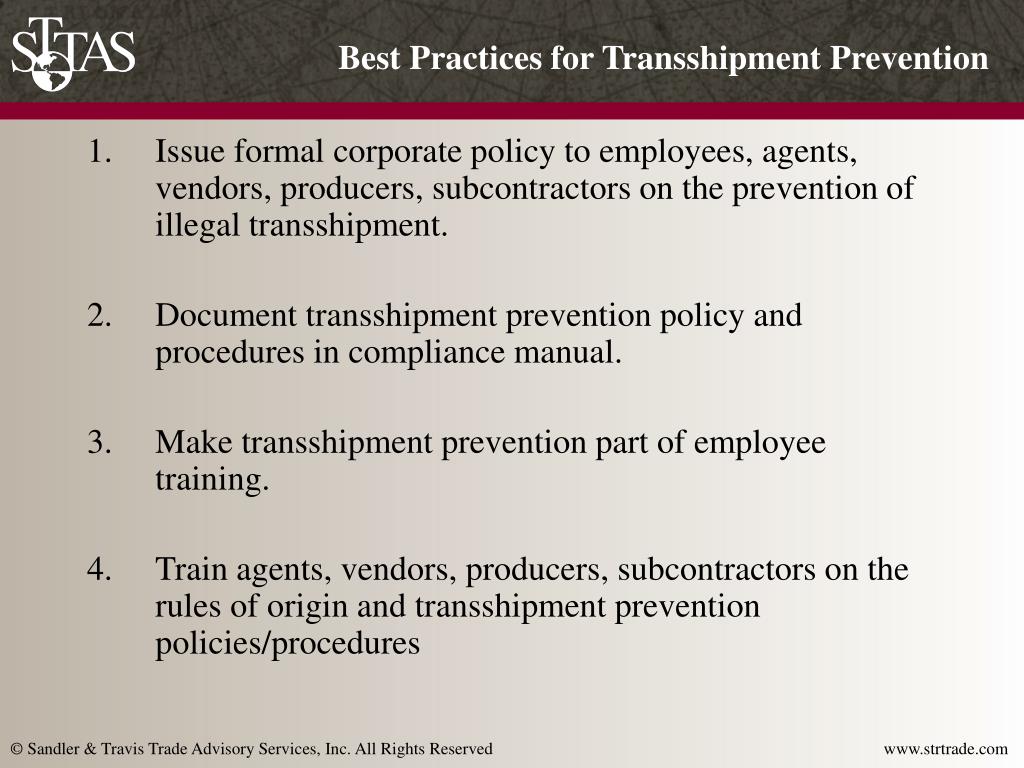 STTAS

Best Practices for Transshipment Prevention

1. Issue formal corporate policy to employees, agents, vendors, producers, subcontractors on the prevention of illegal transshipment.

2. Document transshipment prevention policy and procedures in compliance manual.

3. Make transshipment prevention part of employee training.

4. Train agents, vendors, producers, subcontractors on the rules of origin and transshipment prevention policies/procedures

© Sandler & Travis Trade Advisory Services, Inc. All Rights Reserved

www.strtrade.com